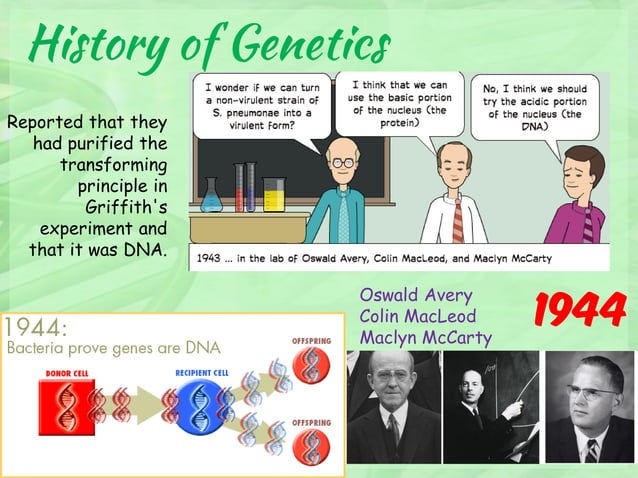 History of Genetics

Reported that they had purified the transforming principle in Griffith's experiment and that it was DNA.

I wonder if we can turn a non-virulent strain of S. pneumonae into a virulent form?

I think that we can use the basic portion of the nucleus (the protein)

No, I think we should try the acidic portion of the nucleus (the DNA)

1943 ... in the lab of Oswald Avery, Colin MacLeod, and Maclyn McCarty

Oswald Avery
Colin MacLeod
Maclyn McCarty

1944

1944:
Bacteria prove genes are DNA

DONOR CELL

RECIPIENT CELL

OFFSPRING

OFFSPRING